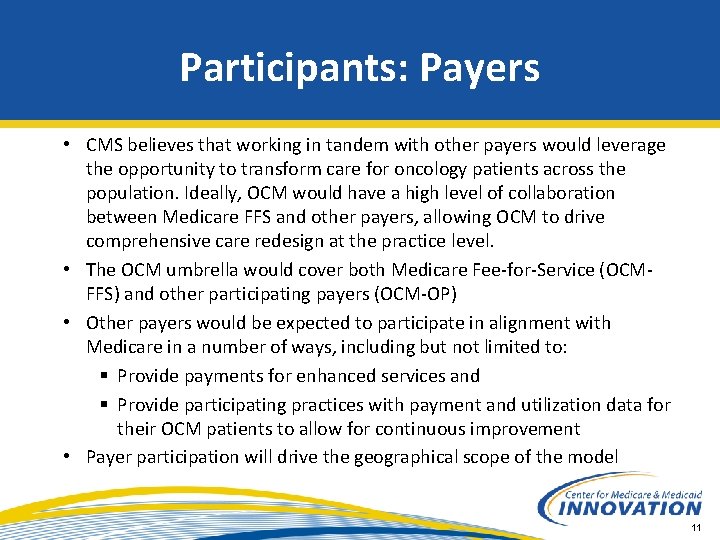 Participants: Payers

• CMS believes that working in tandem with other payers would leverage the opportunity to transform care for oncology patients across the population. Ideally, OCM would have a high level of collaboration between Medicare FFS and other payers, allowing OCM to drive comprehensive care redesign at the practice level.

• The OCM umbrella would cover both Medicare Fee-for-Service (OCM-FFS) and other participating payers (OCM-OP)

• Other payers would be expected to participate in alignment with Medicare in a number of ways, including but not limited to:

▪ Provide payments for enhanced services and

▪ Provide participating practices with payment and utilization data for their OCM patients to allow for continuous improvement

• Payer participation will drive the geographical scope of the model

Center for Medicare & Medicaid INNOVATION

11